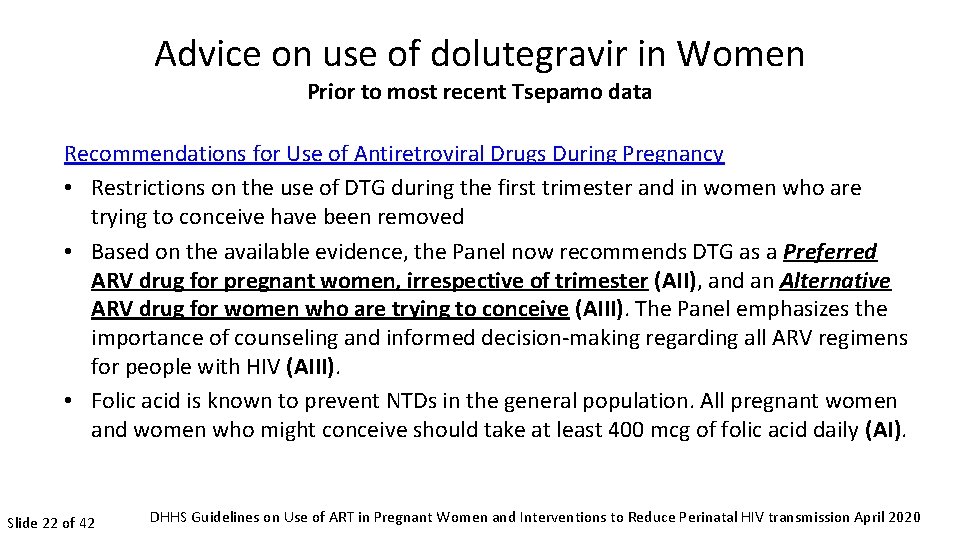 Advice on use of dolutegravir in Women

Prior to most recent Tsepamo data

Recommendations for Use of Antiretroviral Drugs During Pregnancy

• Restrictions on the use of DTG during the first trimester and in women who are trying to conceive have been removed

• Based on the available evidence, the Panel now recommends DTG as a Preferred ARV drug for pregnant women, irrespective of trimester (AII), and an Alternative ARV drug for women who are trying to conceive (AIII). The Panel emphasizes the importance of counseling and informed decision-making regarding all ARV regimens for people with HIV (AIII).

• Folic acid is known to prevent NTDs in the general population. All pregnant women and women who might conceive should take at least 400 mcg of folic acid daily (AI).

Slide 22 of 42

DHHS Guidelines on Use of ART in Pregnant Women and Interventions to Reduce Perinatal HIV transmission April 2020